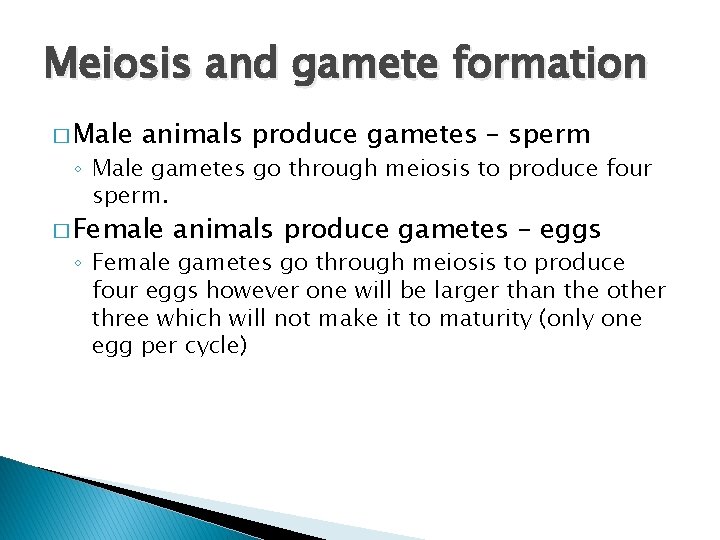 Meiosis and gamete formation

□ Male animals produce gametes – sperm

◦ Male gametes go through meiosis to produce four sperm.

□ Female animals produce gametes – eggs

◦ Female gametes go through meiosis to produce four eggs however one will be larger than the other three which will not make it to maturity (only one egg per cycle)